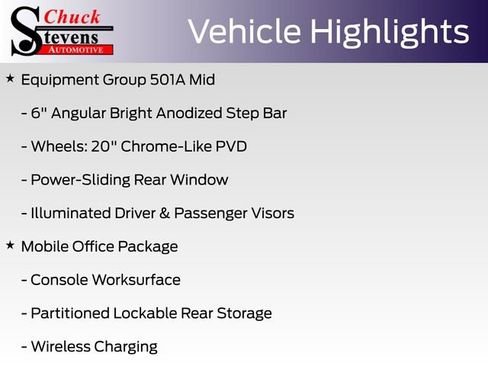 Chuck Stevens AUTOMOTIVE

Vehicle Highlights

★ Equipment Group 501A Mid

- 6" Angular Bright Anodized Step Bar

- Wheels: 20" Chrome-Like PVD

- Power-Sliding Rear Window

- Illuminated Driver & Passenger Visors

★ Mobile Office Package

- Console Worksurface

- Partitioned Lockable Rear Storage

- Wireless Charging